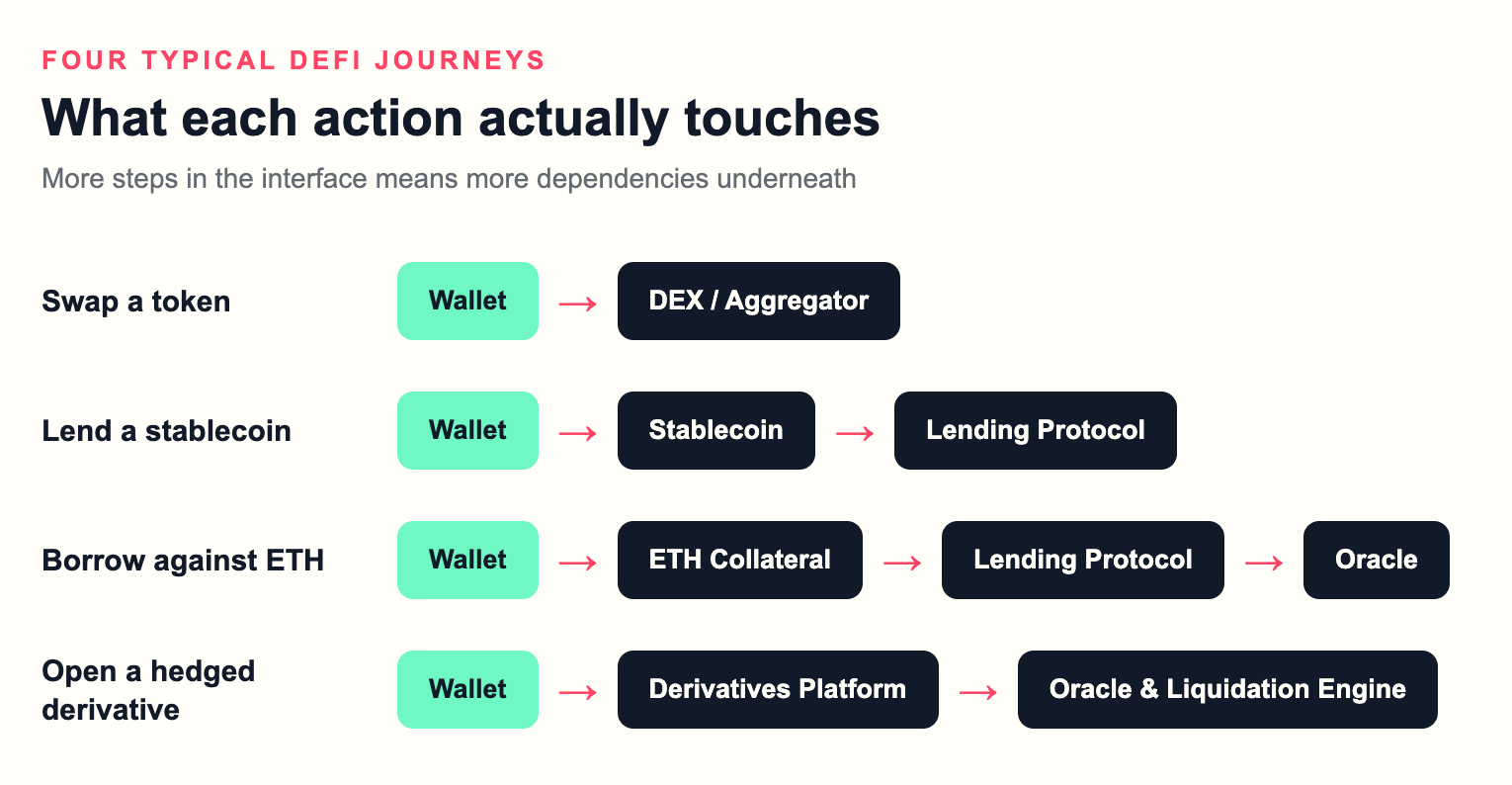 FOUR TYPICAL DEFI JOURNEYS

What each action actually touches

More steps in the interface means more dependencies underneath

Swap a token
Wallet → DEX / Aggregator

Lend a stablecoin
Wallet → Stablecoin → Lending Protocol

Borrow against ETH
Wallet → ETH Collateral → Lending Protocol → Oracle

Open a hedged derivative
Wallet → Derivatives Platform → Oracle & Liquidation Engine